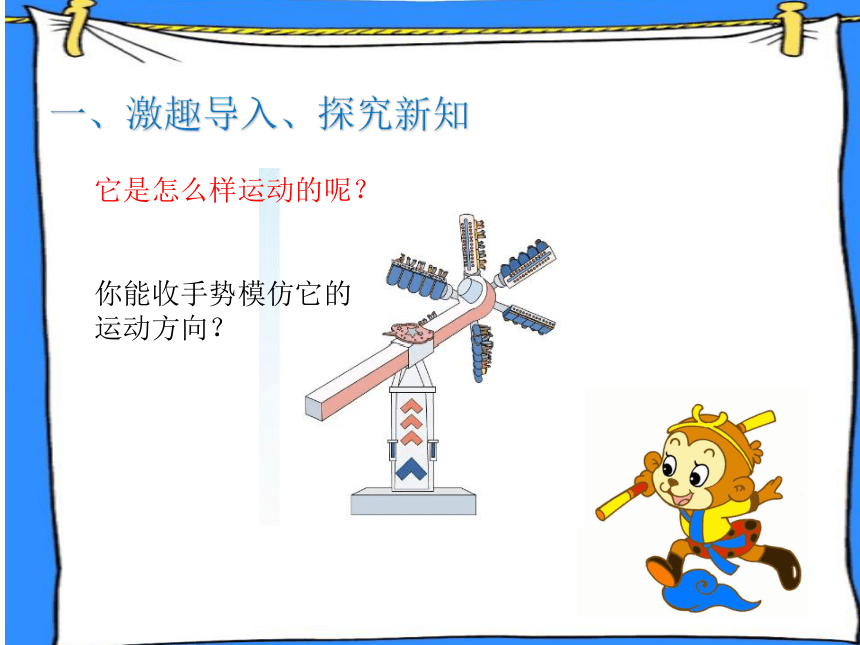 一、激趣导入、探究新知

它是怎么样运动的呢？

你能收手势模仿它的运动方向？